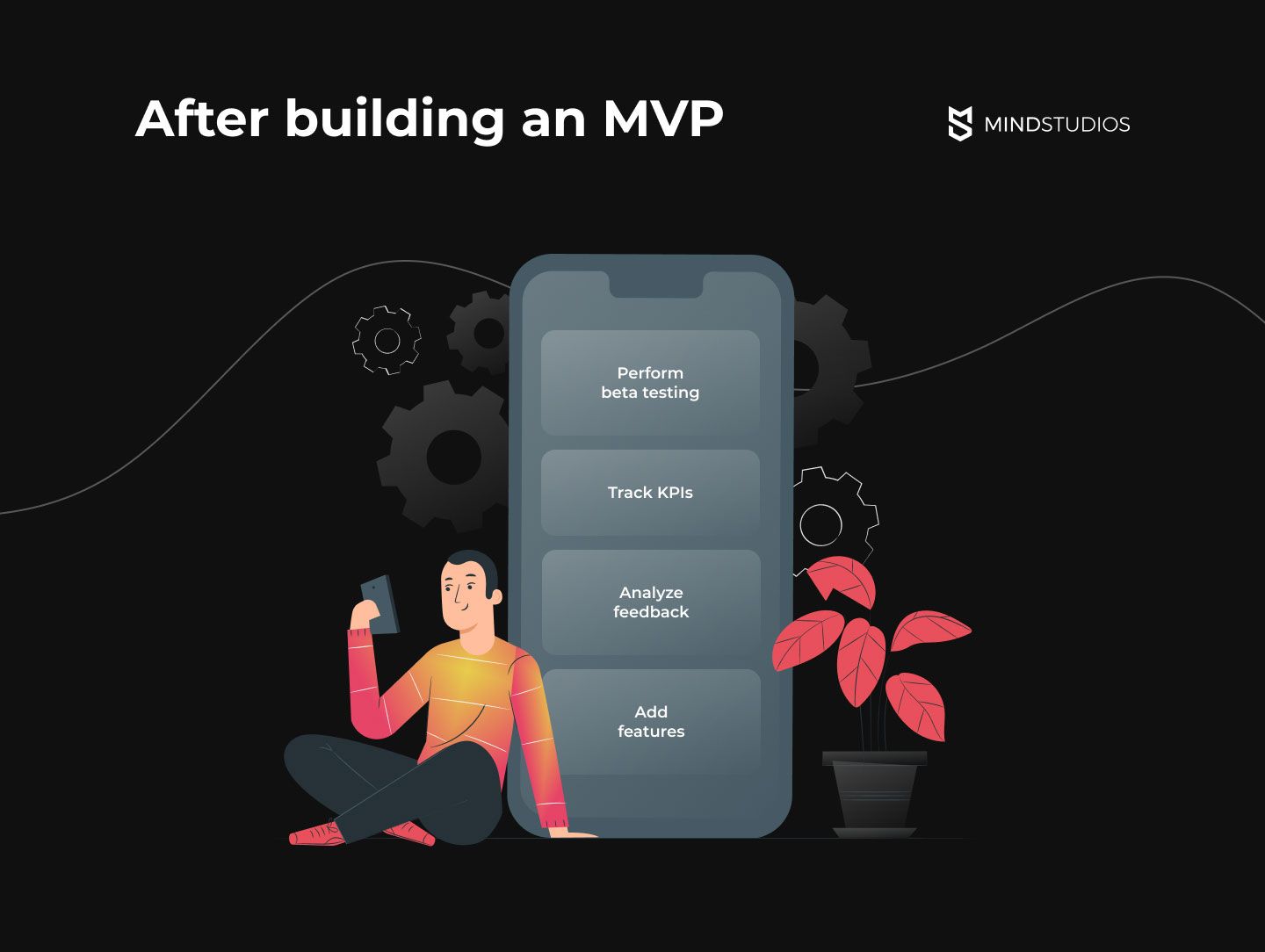 After building an MVP

MINDSTUDIOS

Perform beta testing

Track KPIs

Analyze feedback

Add features